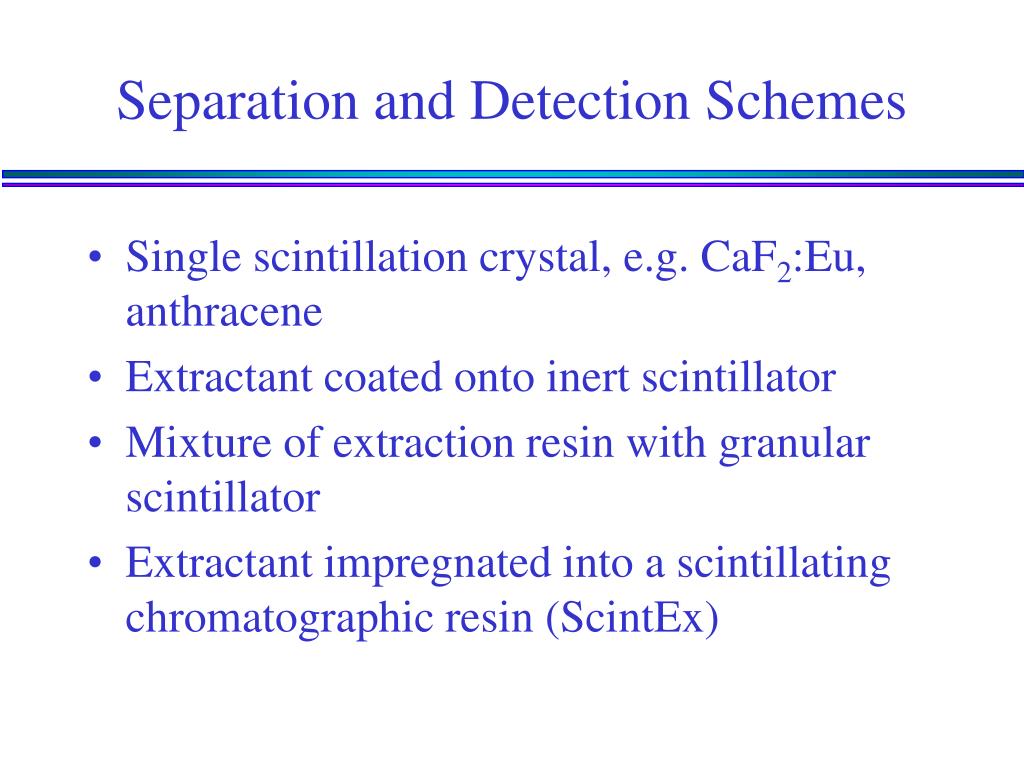 Separation and Detection Schemes

• Single scintillation crystal, e.g. $CaF_2$:Eu, anthracene
• Extractant coated onto inert scintillator
• Mixture of extraction resin with granular scintillator
• Extractant impregnated into a scintillating chromatographic resin (ScintEx)